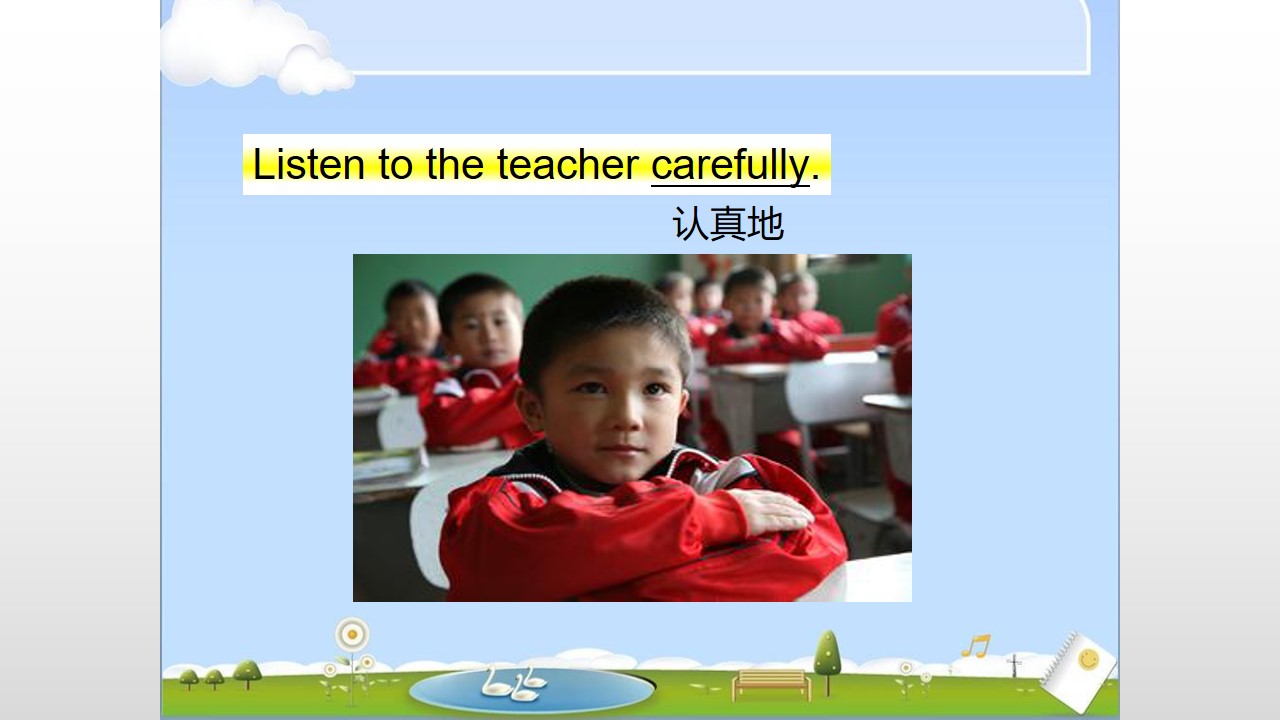 Listen to the teacher carefully.

认真地